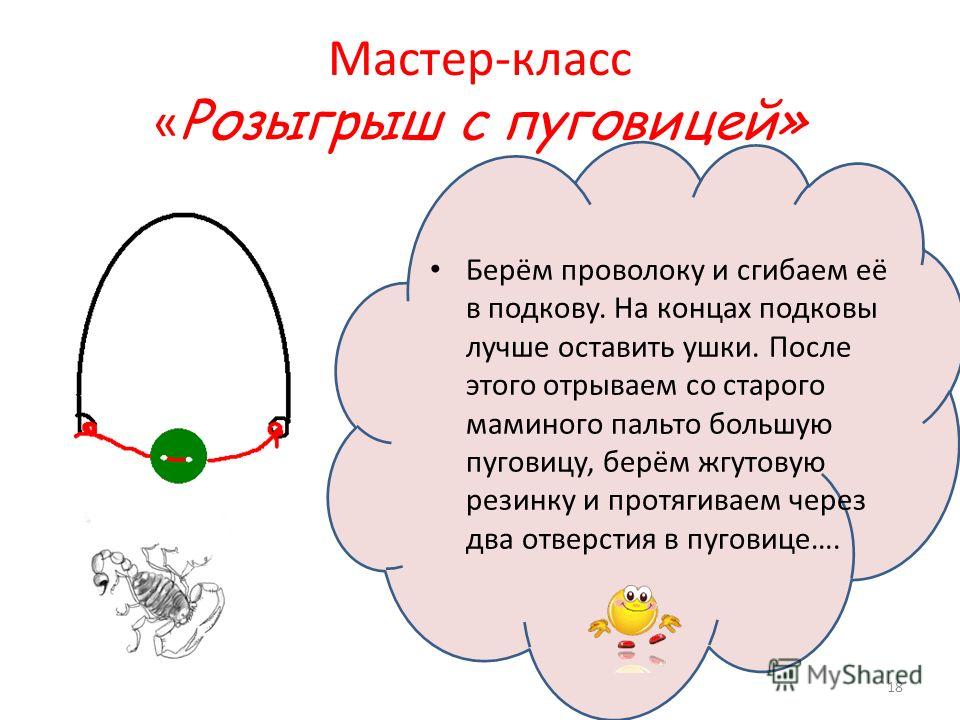 Мастер-класс
«Розыгрыш с пуговицей»

• Берём проволоку и сгибаем её в подкову. На концах подковы лучше оставить ушки. После этого отрываем со старого маминого пальто большую пуговицу, берём жгутовую резинку и протягиваем через два отверстия в пуговице….

MyShared

18